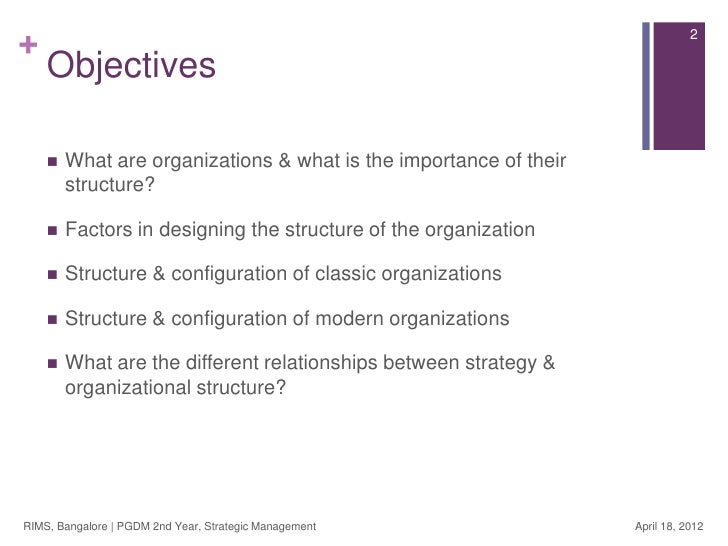 + Objectives

2

- What are organizations & what is the importance of their structure?
- Factors in designing the structure of the organization
- Structure & configuration of classic organizations
- Structure & configuration of modern organizations
- What are the different relationships between strategy & organizational structure?

RIMS, Bangalore | PGDM 2nd Year, Strategic Management

April 18, 2012